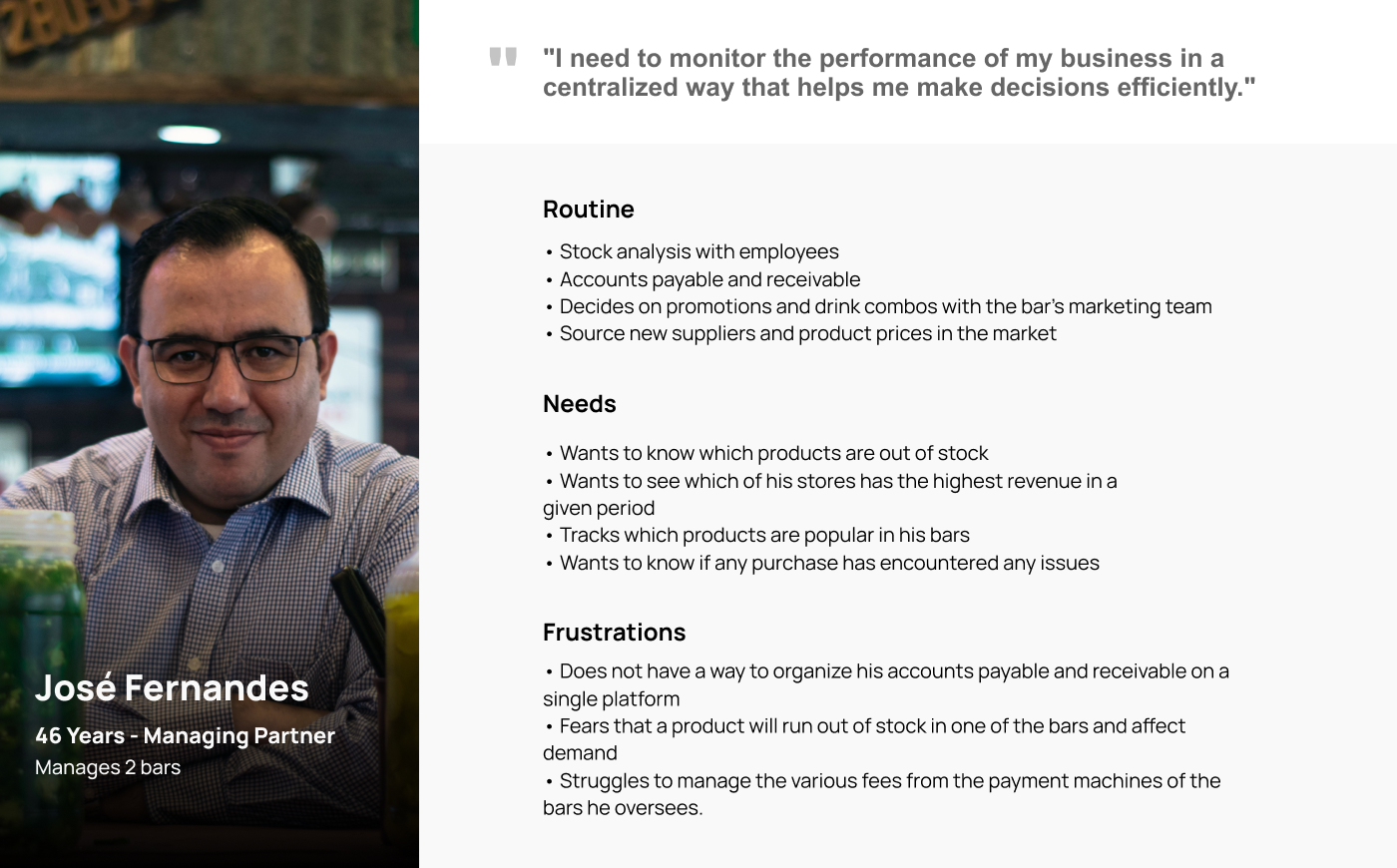 José Fernandes

46 Years - Managing Partner

Manages 2 bars

"I need to monitor the performance of my business in a centralized way that helps me make decisions efficiently."

Routine

• Stock analysis with employees
• Accounts payable and receivable
• Decides on promotions and drink combos with the bar's marketing team
• Source new suppliers and product prices in the market

Needs

• Wants to know which products are out of stock
• Wants to see which of his stores has the highest revenue in a given period
• Tracks which products are popular in his bars
• Wants to know if any purchase has encountered any issues

Frustrations

• Does not have a way to organize his accounts payable and receivable on a single platform
• Fears that a product will run out of stock in one of the bars and affect demand
• Struggles to manage the various fees from the payment machines of the bars he oversees.